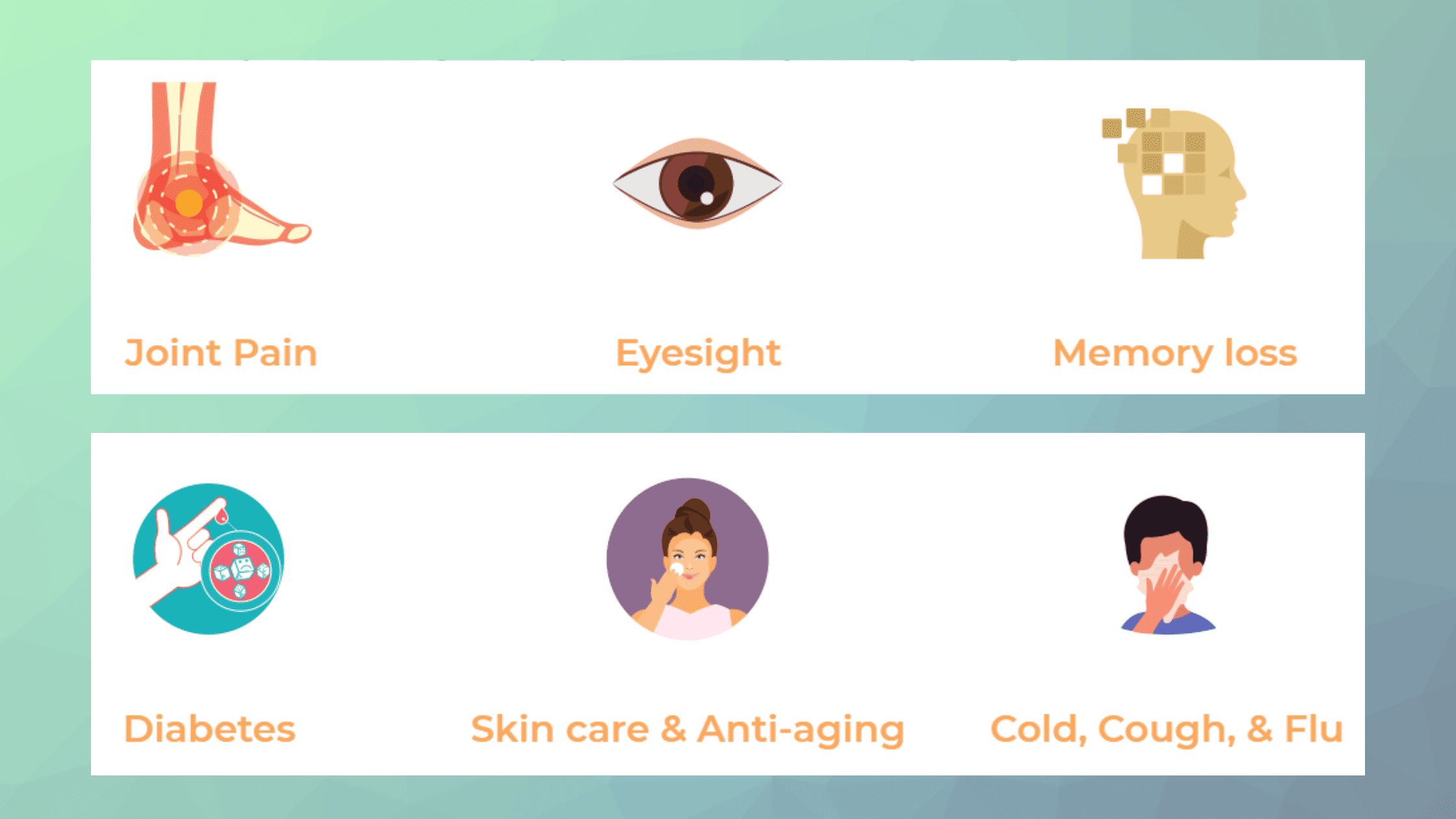 Joint Pain

Eyesight

Memory loss

Diabetes

Skin care & Anti-aging

Cold, Cough, & Flu